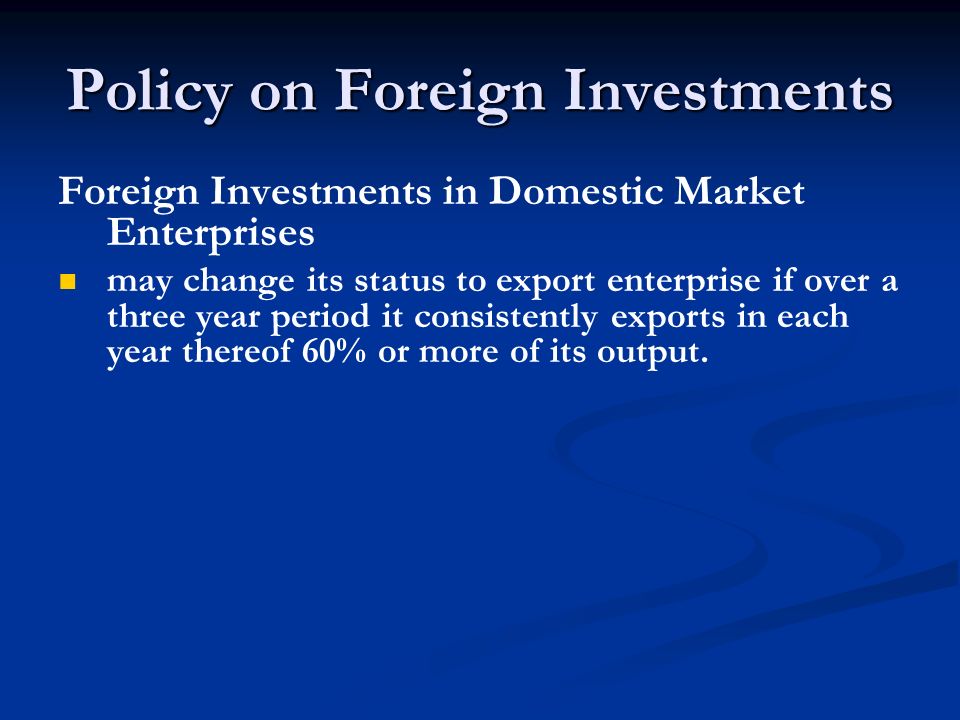 Policy on Foreign Investments

Foreign Investments in Domestic Market Enterprises

may change its status to export enterprise if over a three year period it consistently exports in each year thereof 60% or more of its output.